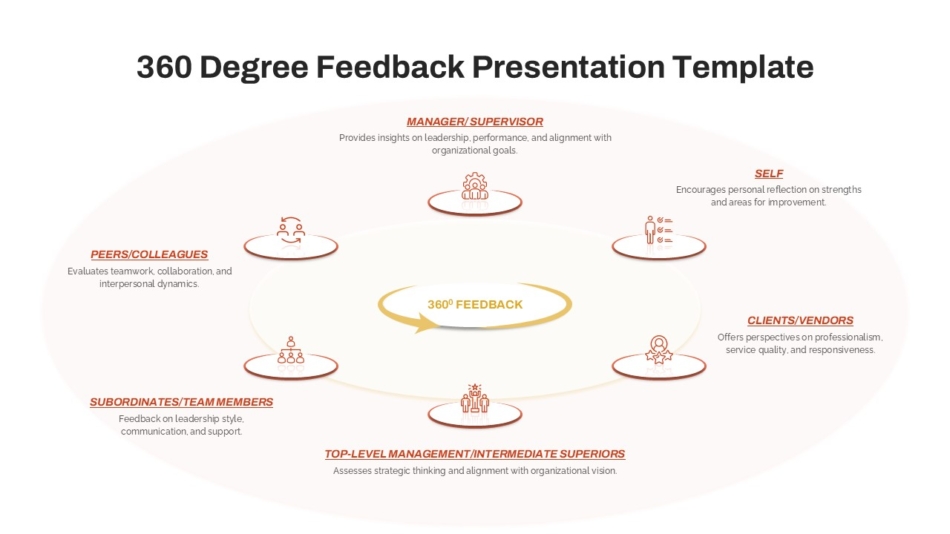 360 Degree Feedback Presentation Template

MANAGER/ SUPERVISOR
Provides insights on leadership, performance, and alignment with organizational goals.

SELF
Encourages personal reflection on strengths and areas for improvement.

PEERS/COLLEAGUES
Evaluates teamwork, collaboration, and interpersonal dynamics.

$360^0$ FEEDBACK

CLIENTS/VENDORS
Offers perspectives on professionalism, service quality, and responsiveness.

SUBORDINATES/TEAM MEMBERS
Feedback on leadership style, communication, and support.

TOP-LEVEL MANAGEMENT/INTERMEDIATE SUPERIORS
Assesses strategic thinking and alignment with organizational vision.